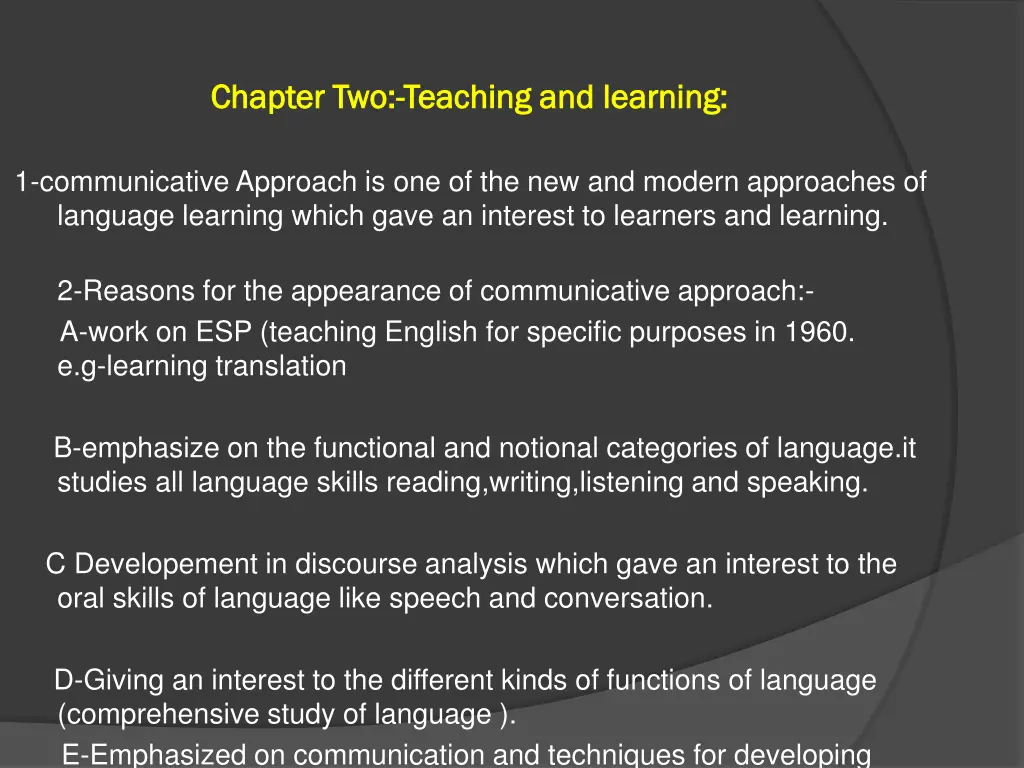 Chapter Two:-Teaching and learning:

1-communicative Approach is one of the new and modern approaches of language learning which gave an interest to learners and learning.

2-Reasons for the appearance of communicative approach:-

A-work on ESP (teaching English for specific purposes in 1960. e.g-learning translation

B-emphasize on the functional and notional categories of language.it studies all language skills reading,writing,listening and speaking.

C Developement in discourse analysis which gave an interest to the oral skills of language like speech and conversation.

D-Giving an interest to the different kinds of functions of language (comprehensive study of language ).

E-Emphasized on communication and techniques for developing